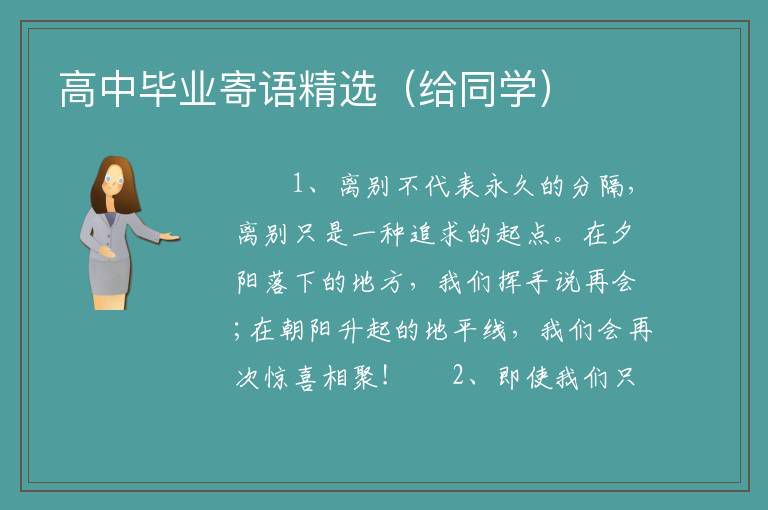 高中毕业寄语精选（给同学）

1、离别不代表永久的分隔，离别只是一种追求的起点。在夕阳落下的地方，我们挥手说再会；在朝阳升起的地平线，我们会再次惊喜相聚！　　2、即使我们只